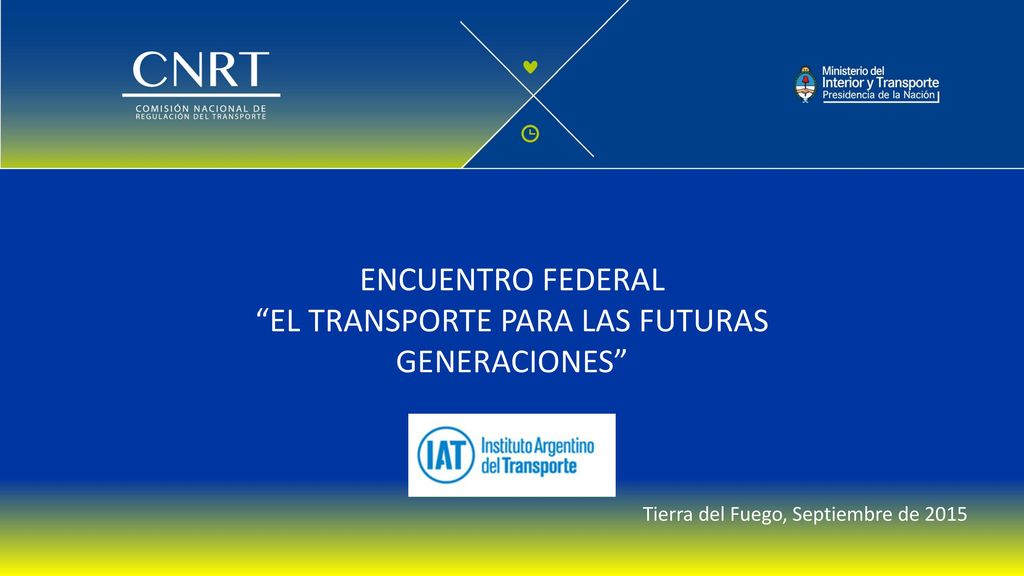 CNRT
COMISIÓN NACIONAL DE REGULACIÓN DEL TRANSPORTE

Ministerio del
Interior y Transporte
Presidencia de la Nación

ENCUENTRO FEDERAL
“EL TRANSPORTE PARA LAS FUTURAS GENERACIONES”

IAT Instituto Argentino del Transporte

Tierra del Fuego, Septiembre de 2015